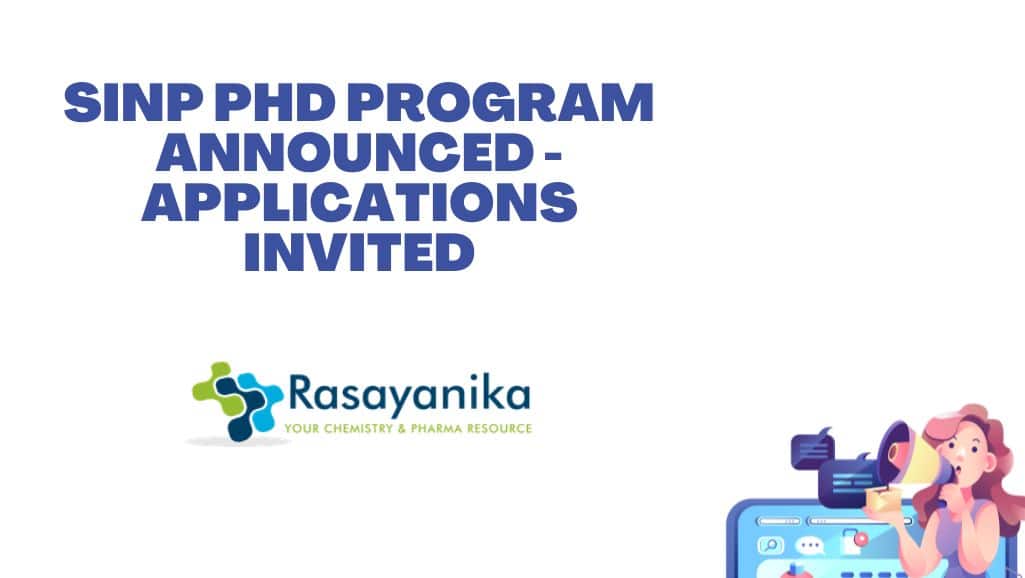 SINP PHD PROGRAM ANNOUNCED - APPLICATIONS INVITED

Rasayanika
YOUR CHEMISTRY & PHARMA RESOURCE